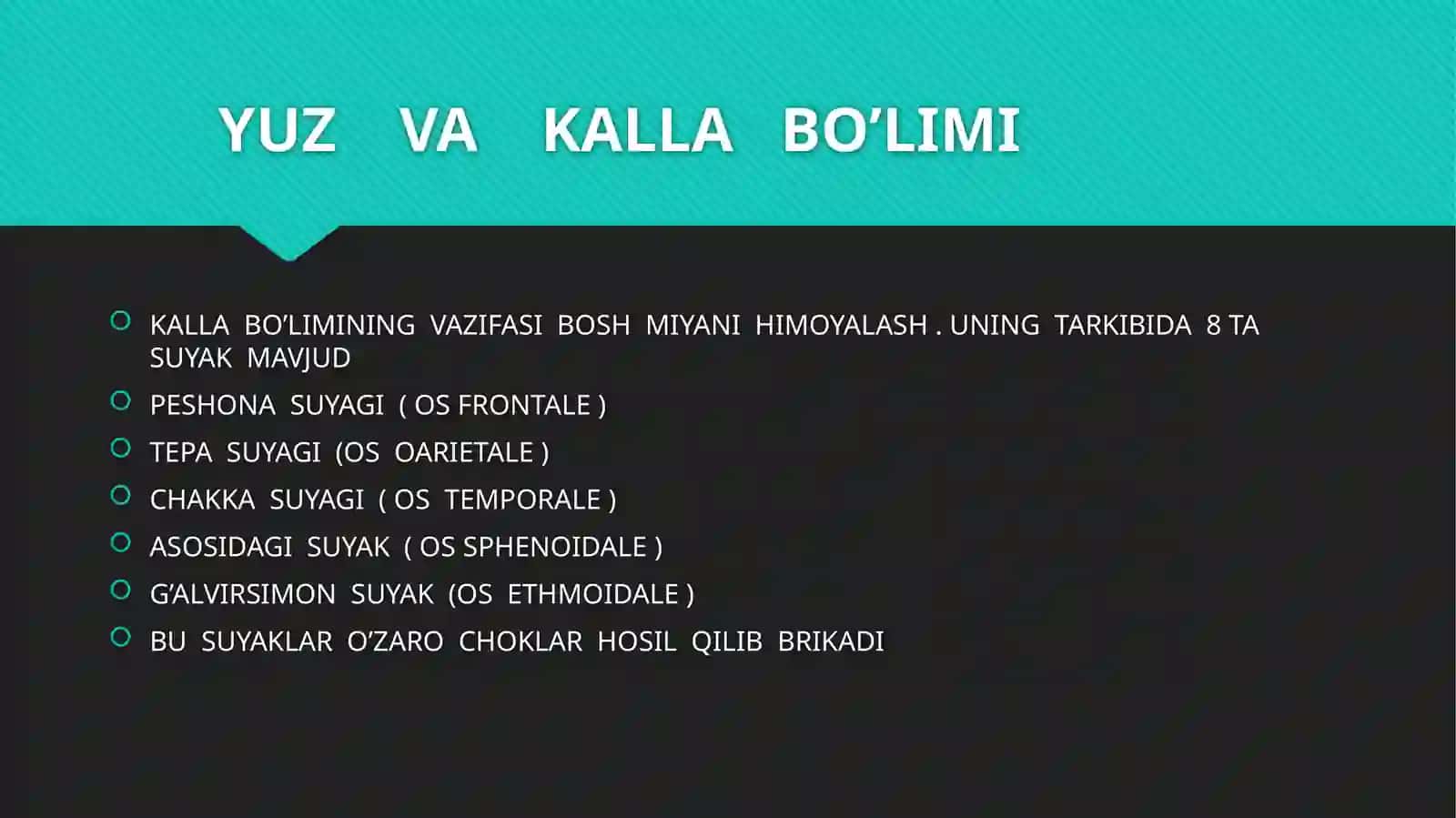 YUZ VA KALLA BO’LIMI

KALLA BO’LIMINING VAZIFASI BOSH MIYANI HIMOYALASH . UNING TARKIBIDA 8 TA SUYAK MAVJUD

PESHONA SUYAGI ( OS FRONTALE )

TEPA SUYAGI (OS OARIETALE )

CHAKKA SUYAGI ( OS TEMPORALE )

ASOSIDAGI SUYAK ( OS SPHENOIDALE )

G’ALVIRSIMON SUYAK (OS ETHMOIDALE )

BU SUYAKLAR O’ZARO CHOKLAR HOSIL QILIB BRIKADI